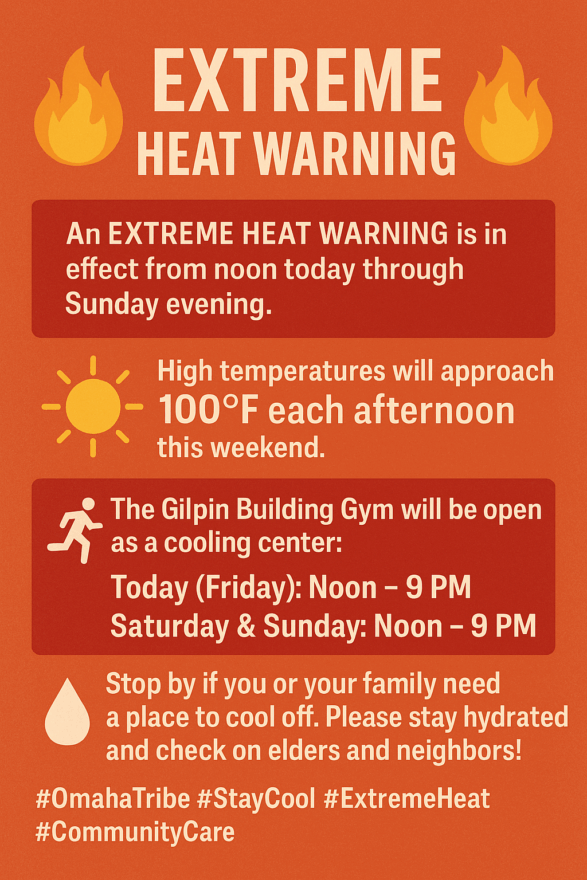 EXTREME
HEAT WARNING

An EXTREME HEAT WARNING is in effect from noon today through Sunday evening.

High temperatures will approach 100°F each afternoon this weekend.

The Gilpin Building Gym will be open as a cooling center:

Today (Friday): Noon – 9 PM
Saturday & Sunday: Noon – 9 PM

Stop by if you or your family need a place to cool off. Please stay hydrated and check on elders and neighbors!

#OmahaTribe #StayCool #ExtremeHeat #CommunityCare